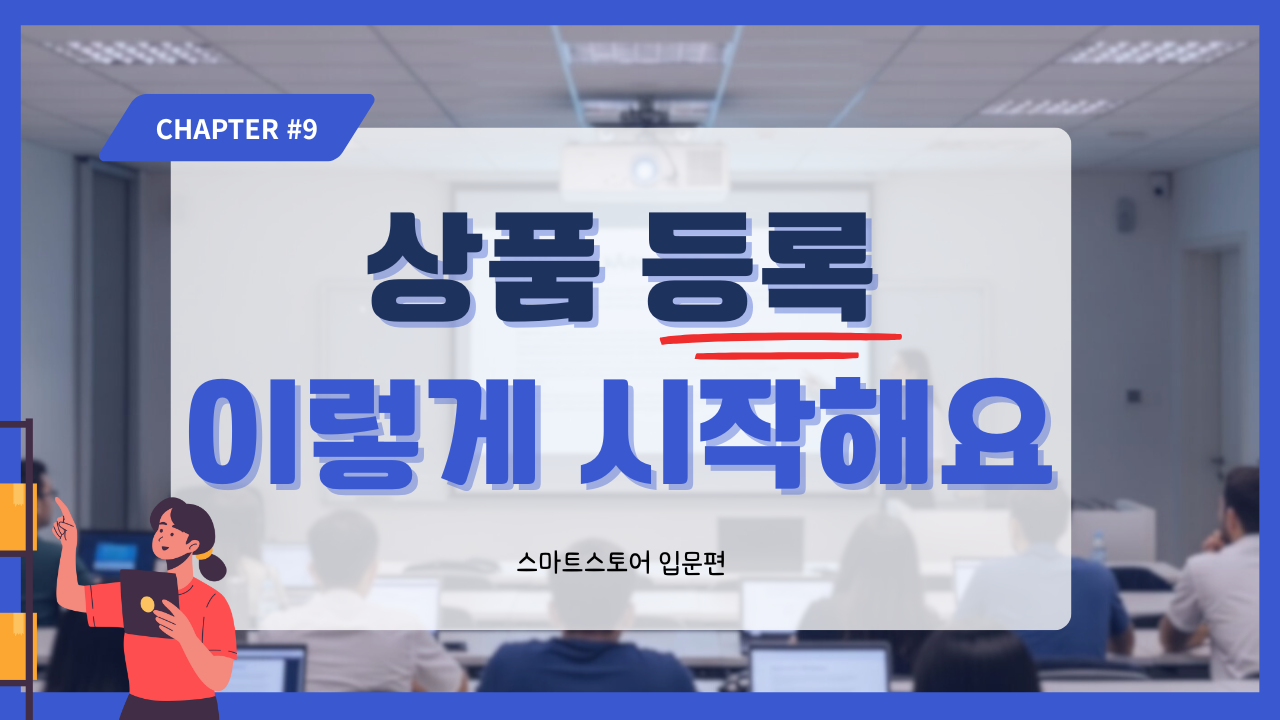 CHAPTER #9

상품 등록
이렇게 시작해요

스마트스토어 입문편